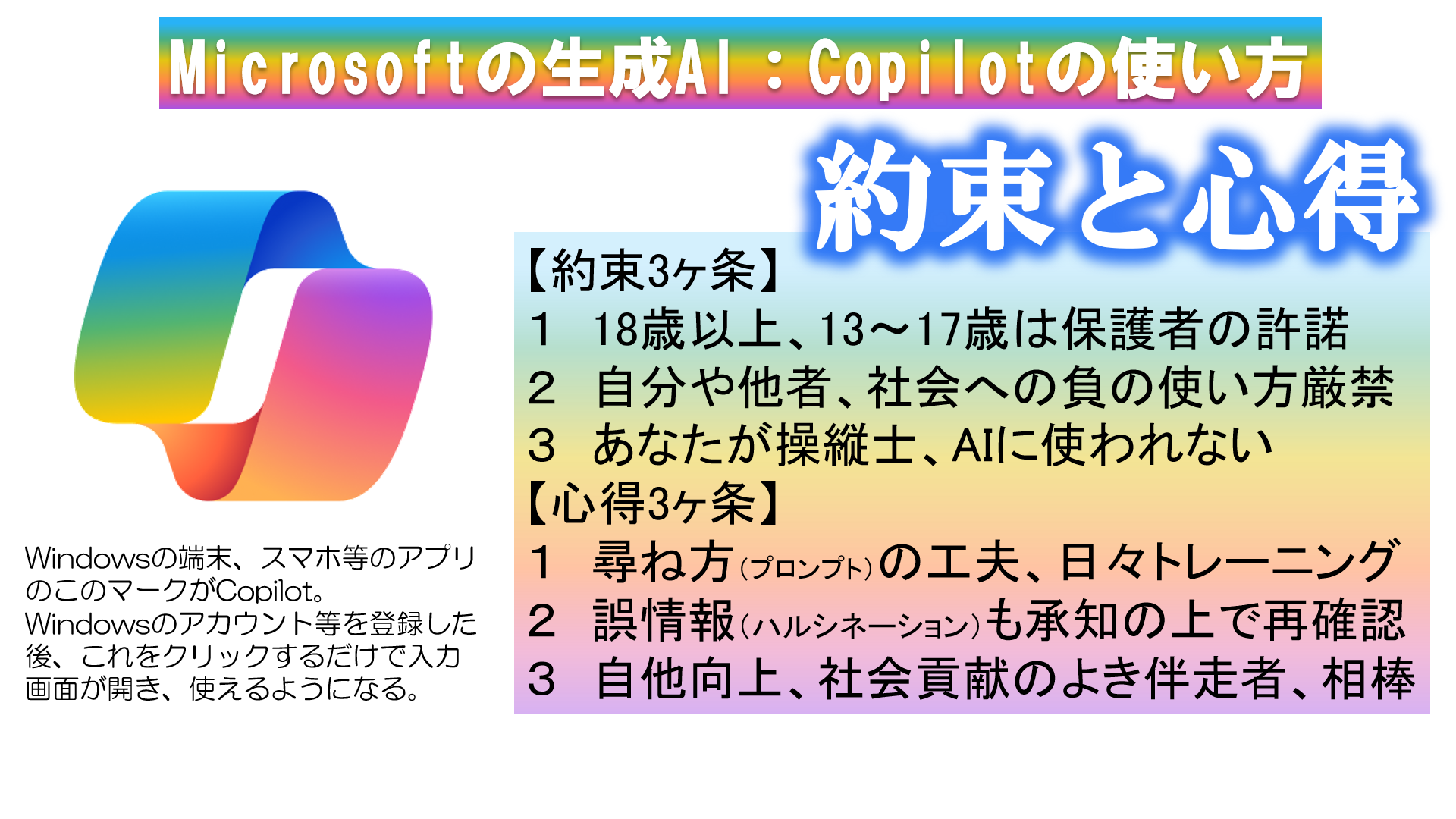 Microsoftの生成AI：Copilotの使い方

約束と心得

Windowsの端末、スマホ等のアプリのこのマークがCopilot。Windowsのアカウント等を登録した後、これをクリックするだけで入力画面が開き、使えるようになる。

【約束3ヶ条】
１　18歳以上、13～17歳は保護者の許諾
２　自分や他者、社会への負の使い方厳禁
３　あなたが操縦士、AIに使われない
【心得3ヶ条】
１　尋ね方(プロンプト)の工夫、日々トレーニング
２　誤情報(ハルシネーション)も承知の上で再確認
３　自他向上、社会貢献のよき伴走者、相棒